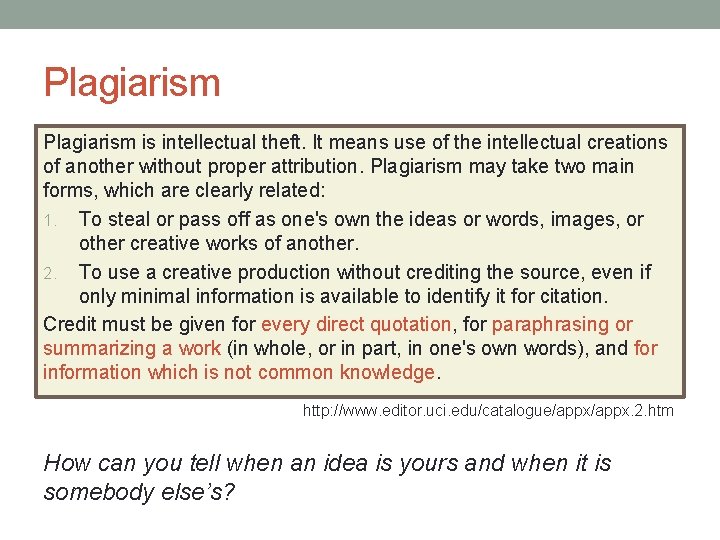 Plagiarism

Plagiarism is intellectual theft. It means use of the intellectual creations of another without proper attribution. Plagiarism may take two main forms, which are clearly related:

1. To steal or pass off as one's own the ideas or words, images, or other creative works of another.
2. To use a creative production without crediting the source, even if only minimal information is available to identify it for citation.

Credit must be given for every direct quotation, for paraphrasing or summarizing a work (in whole, or in part, in one's own words), and for information which is not common knowledge.

http://www.editor.uci.edu/catalogue/appx/appx.2.htm

How can you tell when an idea is yours and when it is somebody else's?